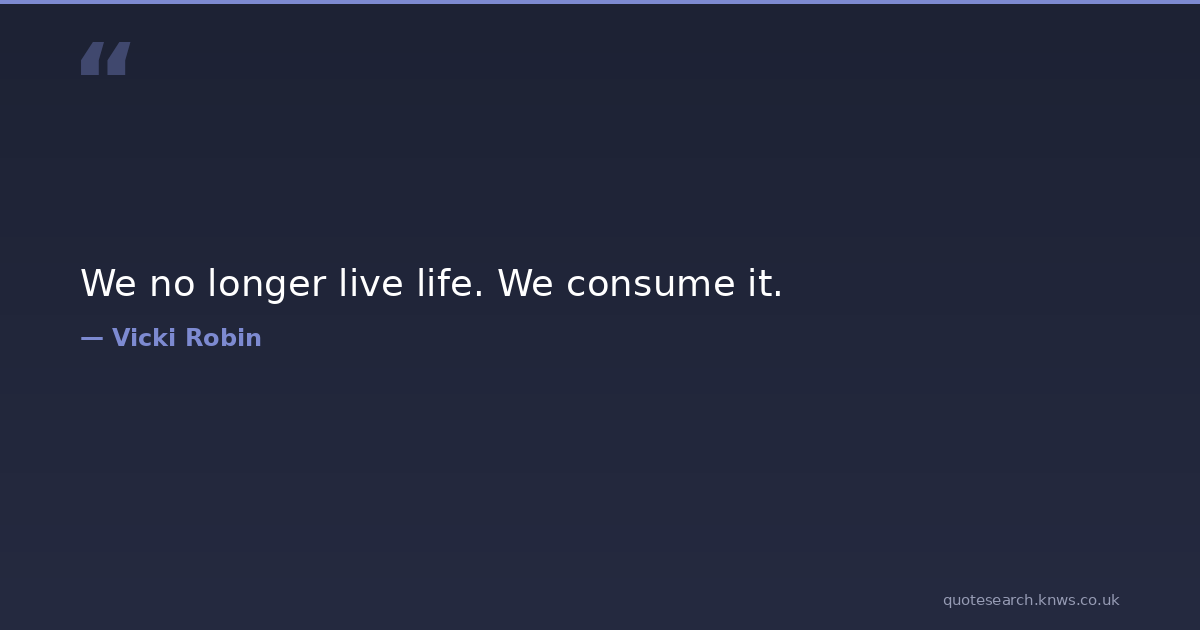 “

We no longer live life. We consume it.

— Vicki Robin

quotesearch.knws.co.uk